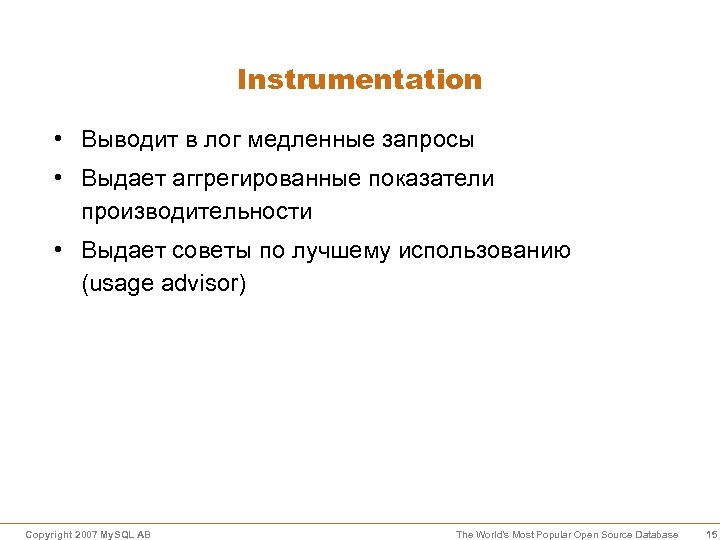 Instrumentation

• Выводит в лог медленные запросы

• Выдает аггрегированные показатели производительности

• Выдает советы по лучшему использованию (usage advisor)

Copyright 2007 MySQL AB

The World's Most Popular Open Source Database

15